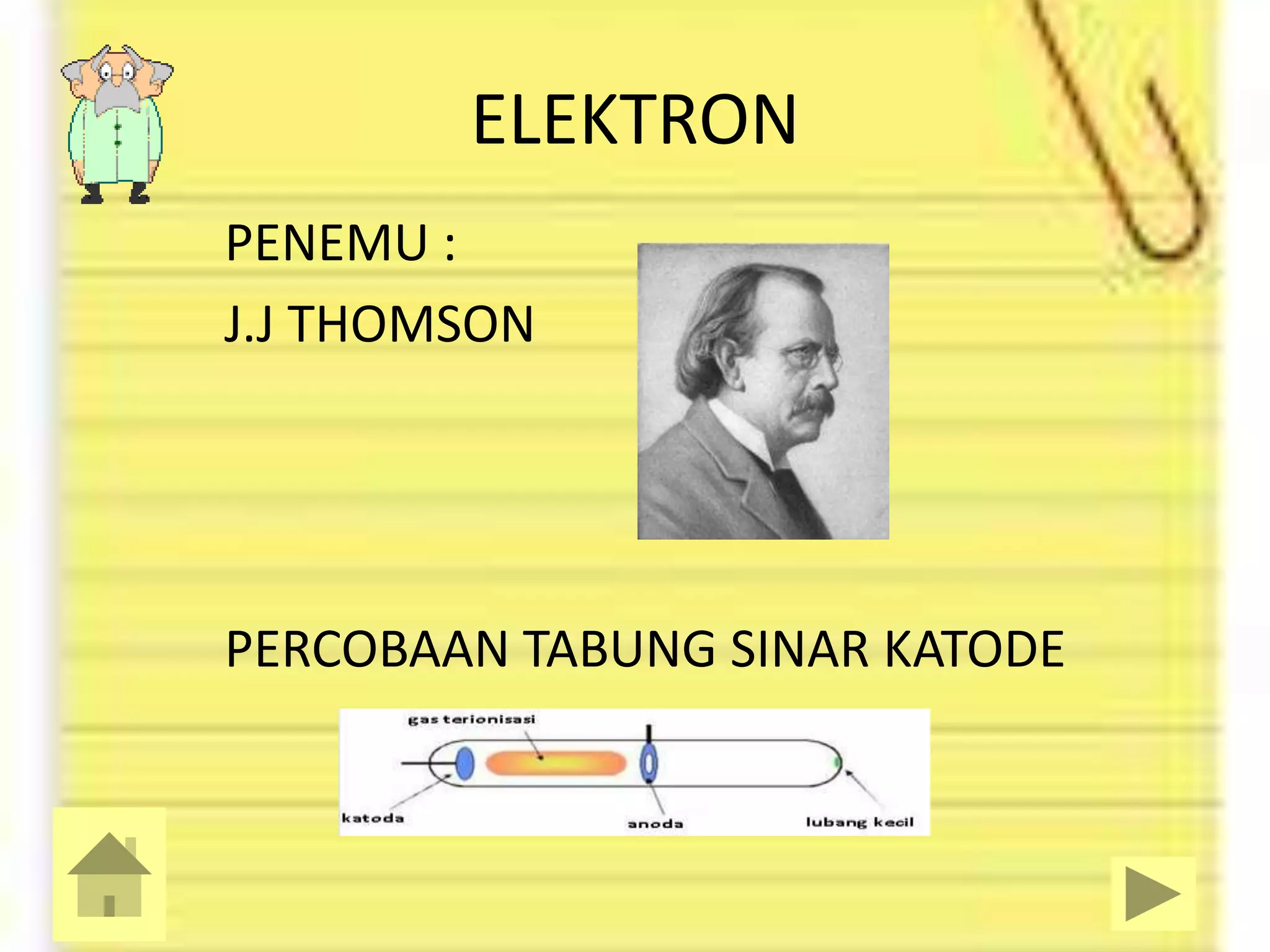 ELEKTRON

PENEMU :

J.J THOMSON

PERCOBAAN TABUNG SINAR KATODE

gas terionisasi

katoda

anoda

lubang kecil